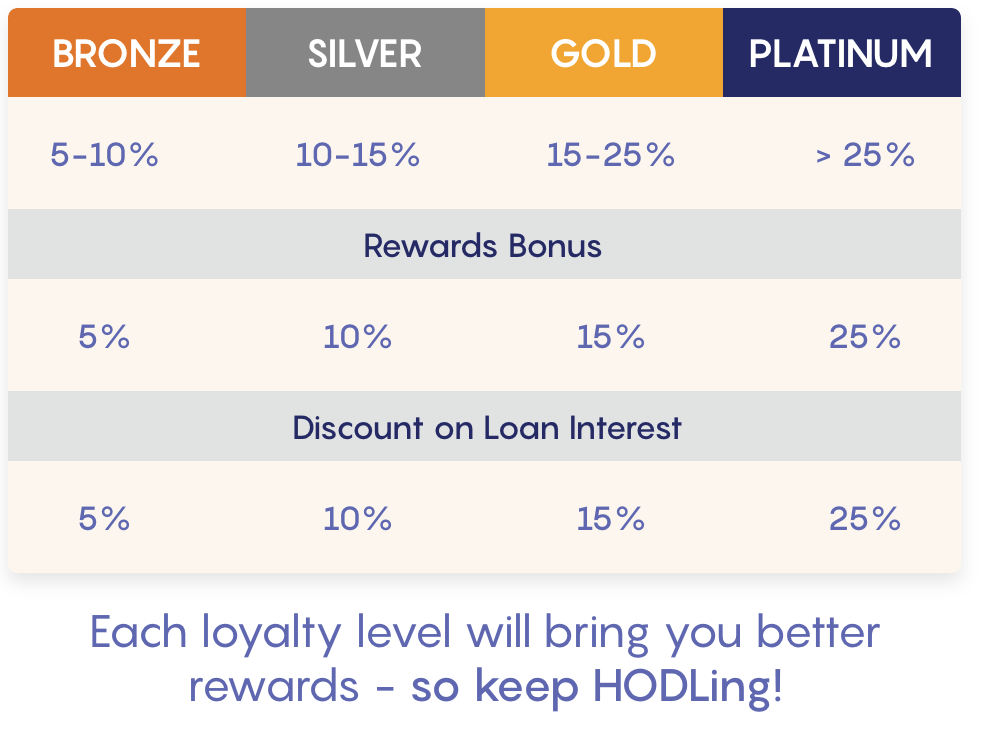 | BRONZE | SILVER | GOLD | PLATINUM |
|---|---|---|---|
| 5-10% | 10-15% | 15-25% | > 25% |
| Rewards Bonus | | | |
| 5% | 10% | 15% | 25% |
| Discount on Loan Interest | | | |
| 5% | 10% | 15% | 25% |

Each loyalty level will bring you better rewards - so keep HODLing!